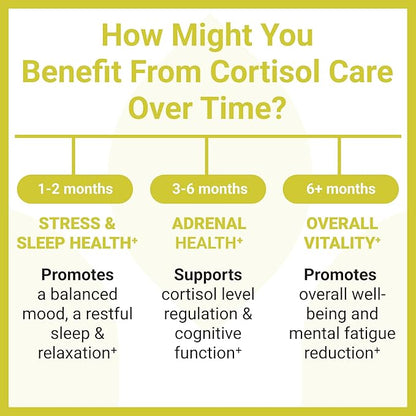 How Might You Benefit From Cortisol Care Over Time?

1-2 months

STRESS & SLEEP HEALTH⁺

Promotes a balanced mood, a restful sleep & relaxation⁺

3-6 months

ADRENAL HEALTH⁺

Supports cortisol level regulation & cognitive function⁺

6+ months

OVERALL VITALITY⁺

Promotes overall well-being and mental fatigue reduction⁺